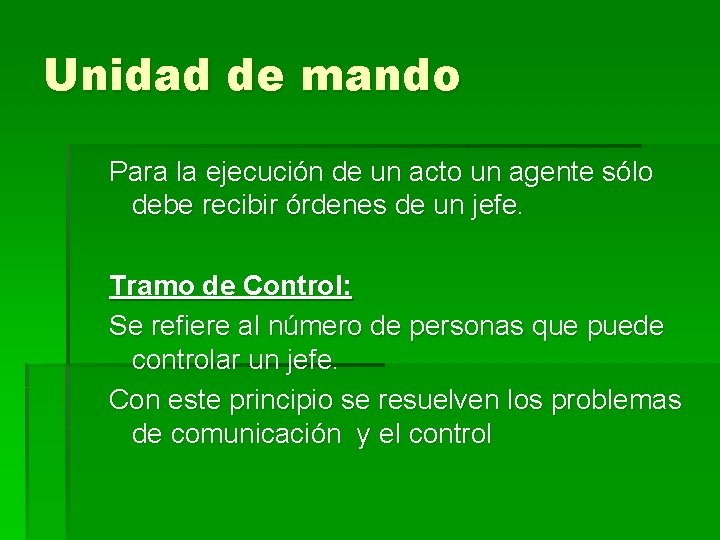 Unidad de mando

Para la ejecución de un acto un agente sólo debe recibir órdenes de un jefe.

Tramo de Control:

Se refiere al número de personas que puede controlar un jefe.

Con este principio se resuelven los problemas de comunicación  y el control